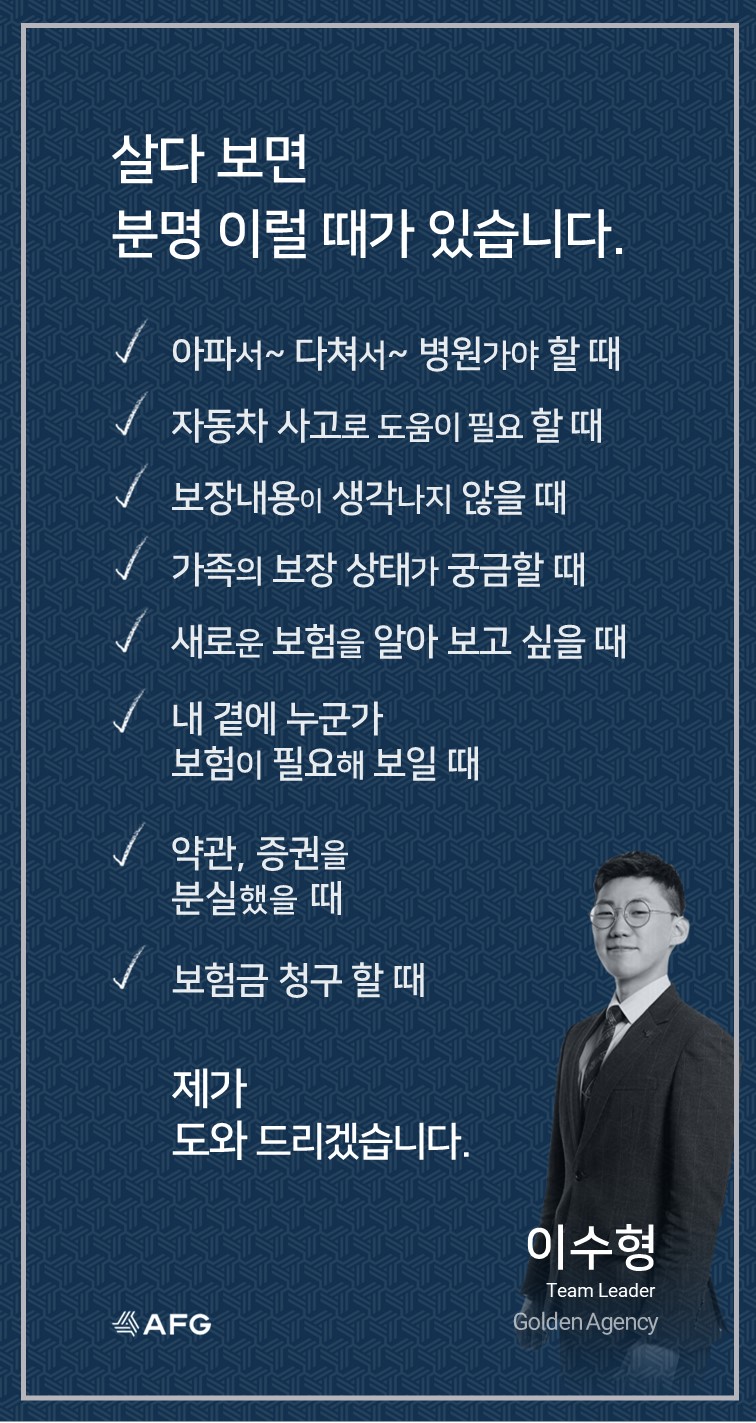 살다 보면
분명 이럴 때가 있습니다.

✓ 아파서~ 다쳐서~ 병원가야 할 때

✓ 자동차 사고로 도움이 필요 할 때

✓ 보장내용이 생각나지 않을 때

✓ 가족의 보장 상태가 궁금할 때

✓ 새로운 보험을 알아 보고 싶을 때

✓ 내 곁에 누군가
보험이 필요해 보일 때

✓ 약관, 증권을
분실했을 때

✓ 보험금 청구 할 때

제가
도와 드리겠습니다.

이수형
Team Leader
Golden Agency

AFG